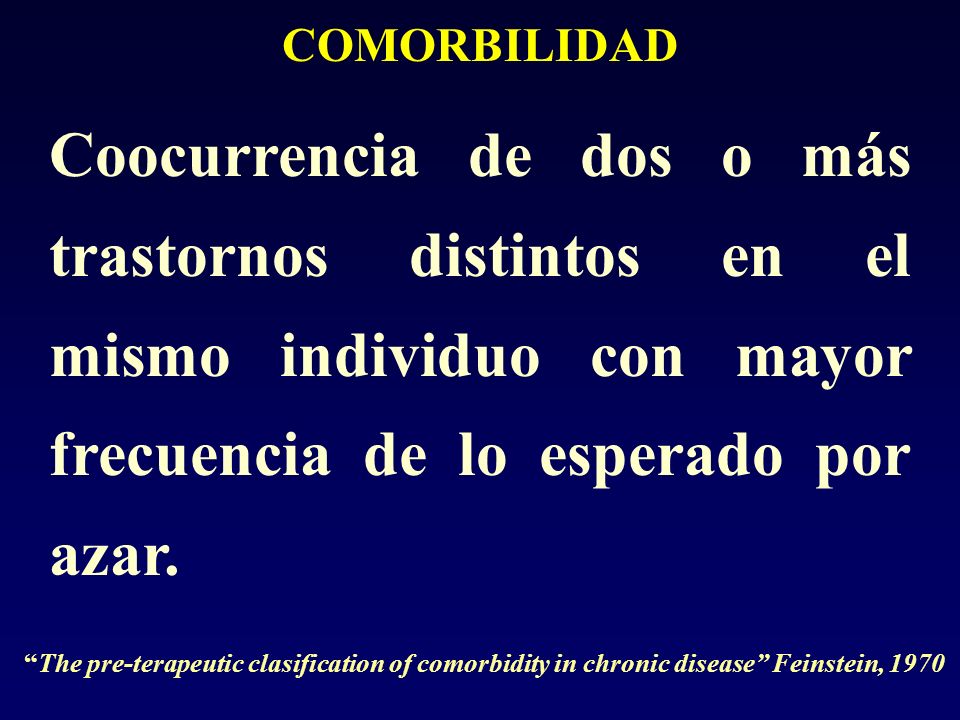 COMORBILIDAD

Coocurrencia de dos o más trastornos distintos en el mismo individuo con mayor frecuencia de lo esperado por azar.

“The pre-terapeutic clasification of comorbidity in chronic disease” Feinstein, 1970